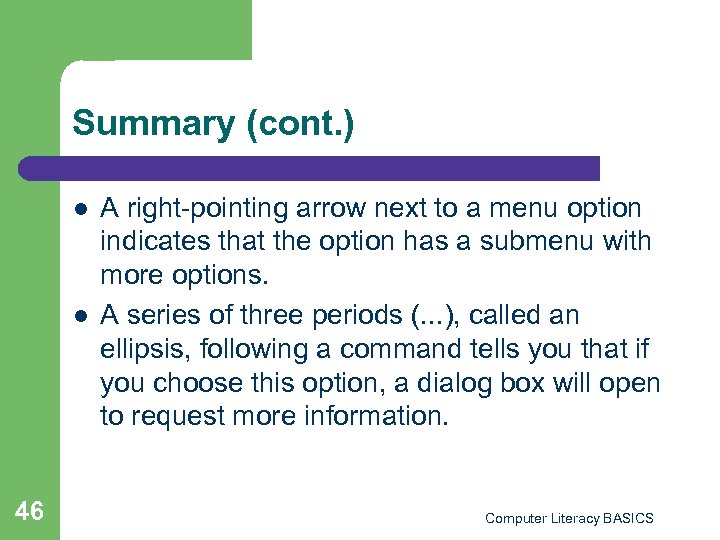 Summary (cont.)

- A right-pointing arrow next to a menu option indicates that the option has a submenu with more options.
- A series of three periods (...), called an ellipsis, following a command tells you that if you choose this option, a dialog box will open to request more information.

46

Computer Literacy BASICS